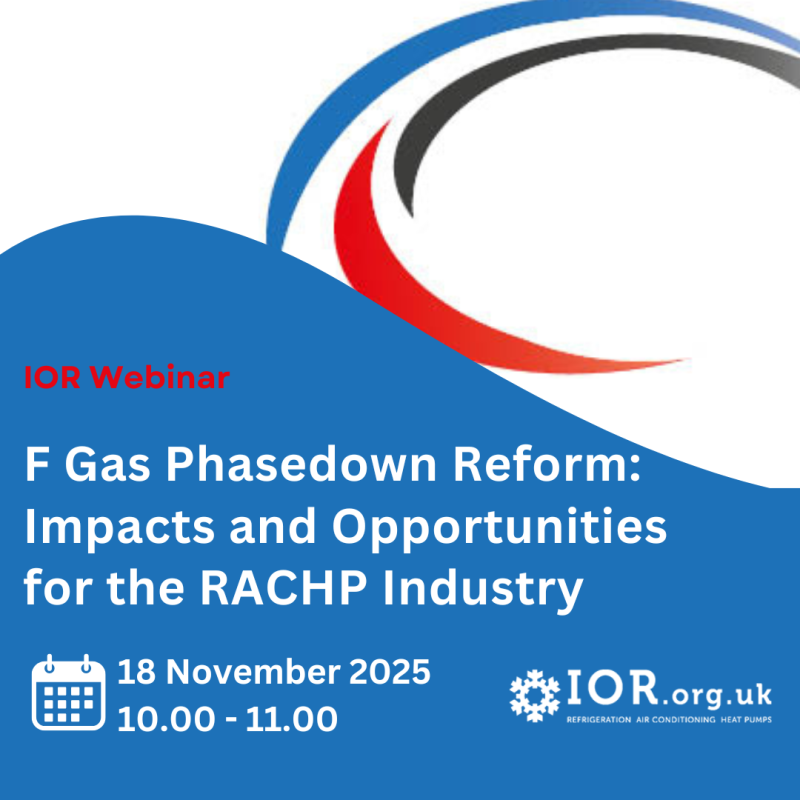 IOR Webinar

F Gas Phasedown Reform: Impacts and Opportunities for the RACHP Industry

18 November 2025
10.00 - 11.00

IOR.org.uk
REFRIGERATION AIR CONDITIONING HEAT PUMPS